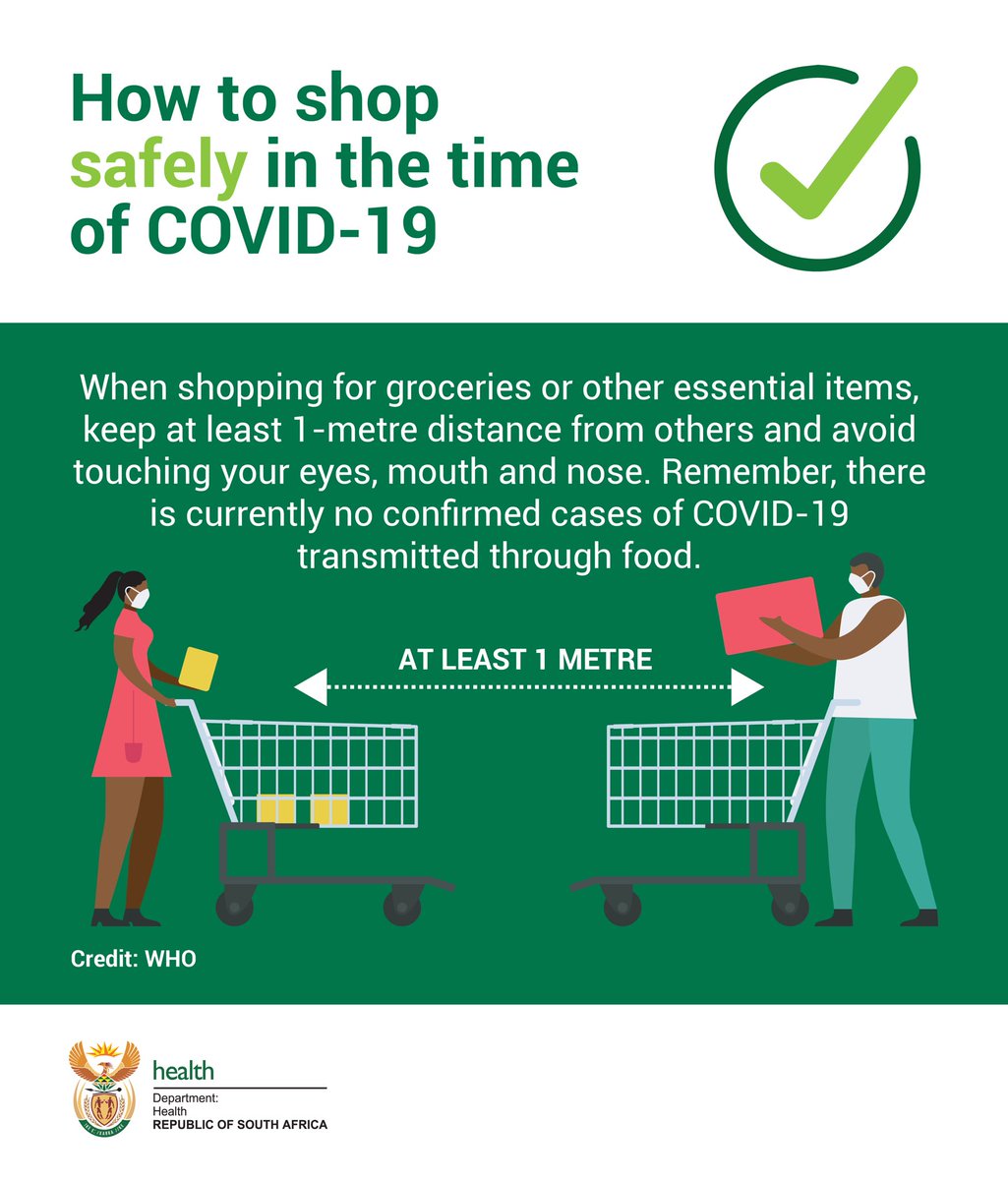 How to shop safely in the time of COVID-19

When shopping for groceries or other essential items, keep at least 1-metre distance from others and avoid touching your eyes, mouth and nose. Remember, there is currently no confirmed cases of COVID-19 transmitted through food.

AT LEAST 1 METRE

Credit: WHO

health
Department:
Health
REPUBLIC OF SOUTH AFRICA